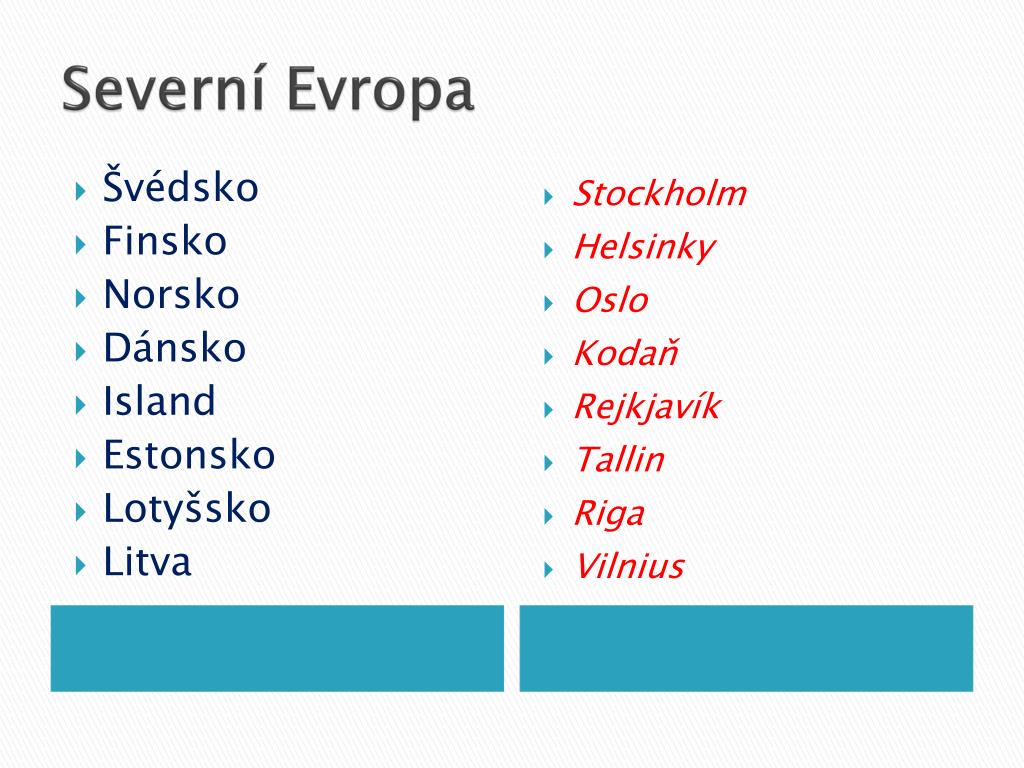 Severní Evropa

Švédsko
Finsko
Norsko
Dánsko
Island
Estonsko
Lotyšsko
Litva

Stockholm
Helsinky
Oslo
Kodaň
Rejkjavík
Tallin
Riga
Vilnius